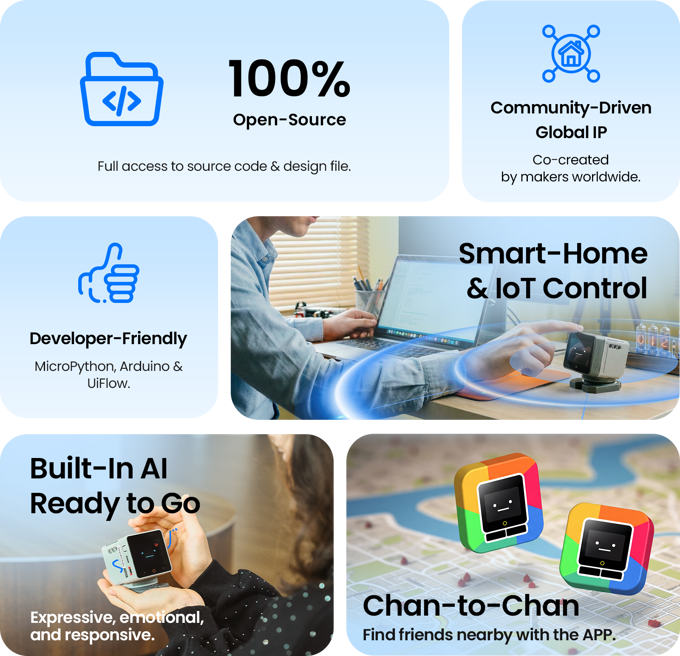 100%
Open-Source

Full access to source code & design file.

Community-Driven
Global IP

Co-created
by makers worldwide.

Developer-Friendly

MicroPython, Arduino & UiFlow.

Smart-Home
& IoT Control

Built-In AI
Ready to Go

Expressive, emotional, and responsive.

Chan-to-Chan
Find friends nearby with the APP.